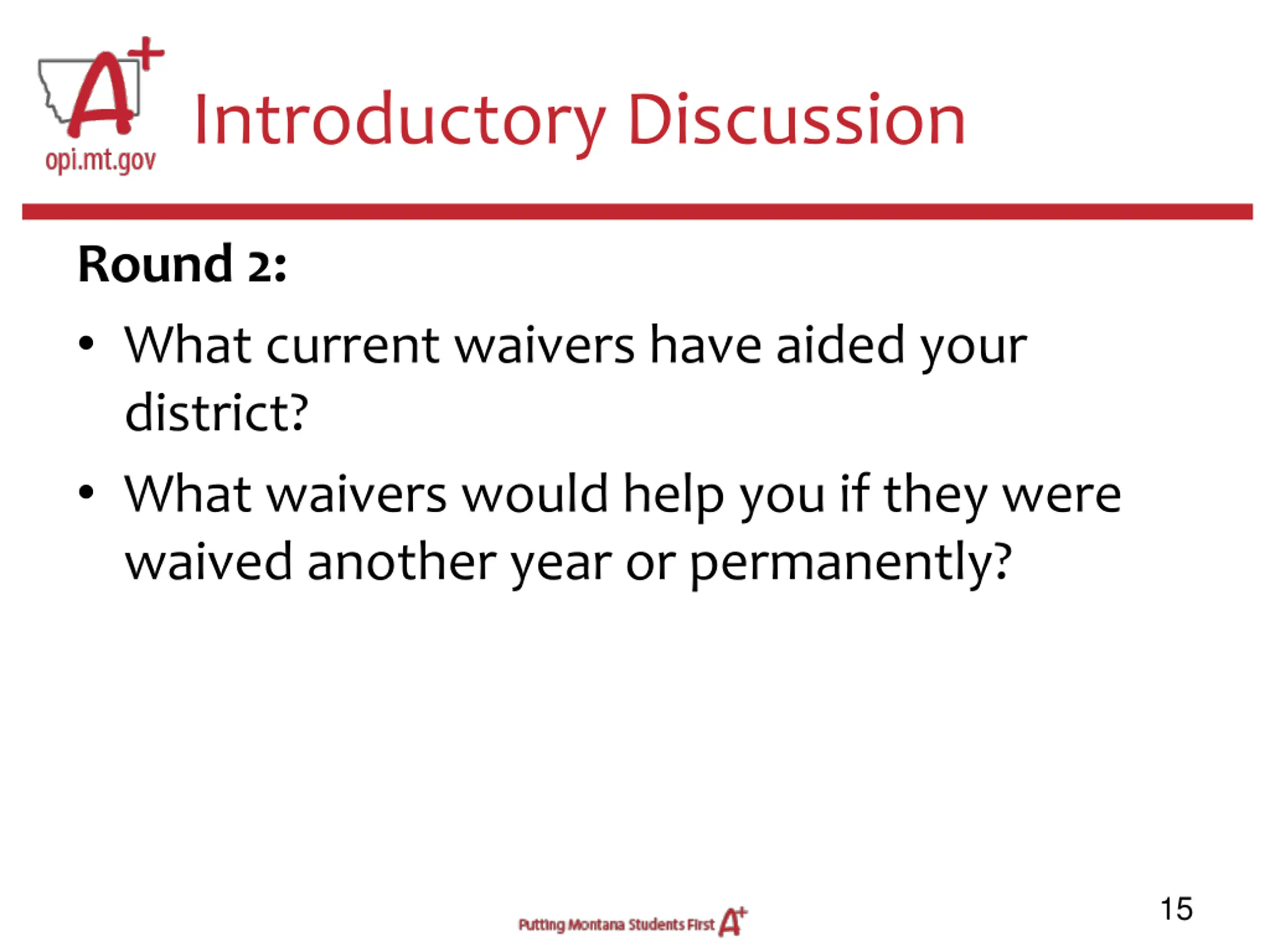 A+
opi.mt.gov

Introductory Discussion

Round 2:

• What current waivers have aided your district?

• What waivers would help you if they were waived another year or permanently?

Putting Montana Students First A+

15